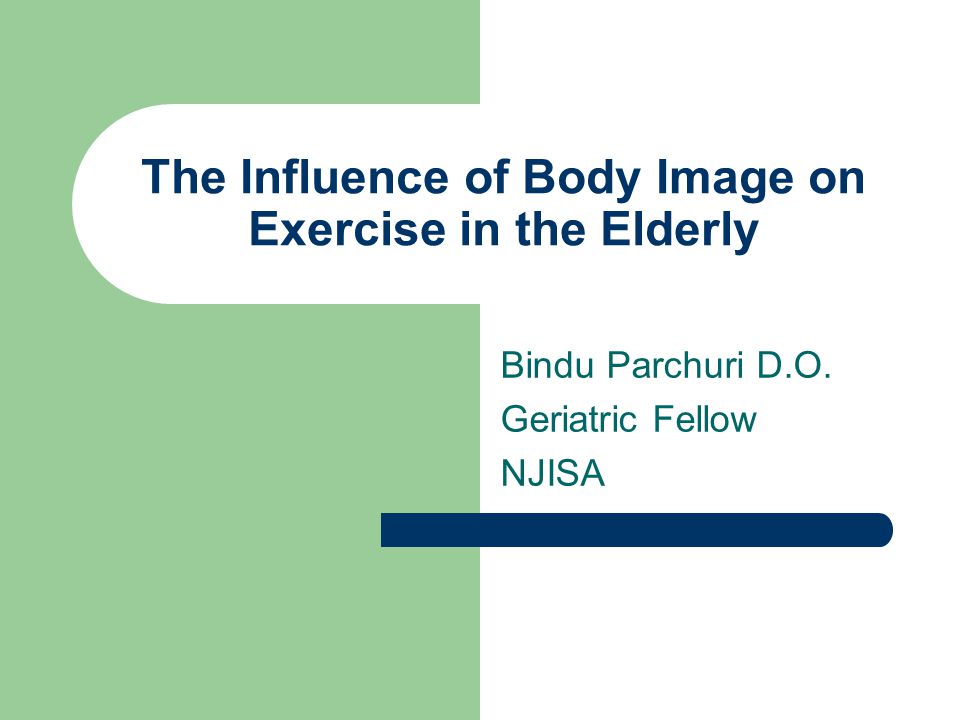 The Influence of Body Image on Exercise in the Elderly

Bindu Parchuri D.O.
Geriatric Fellow
NJISA